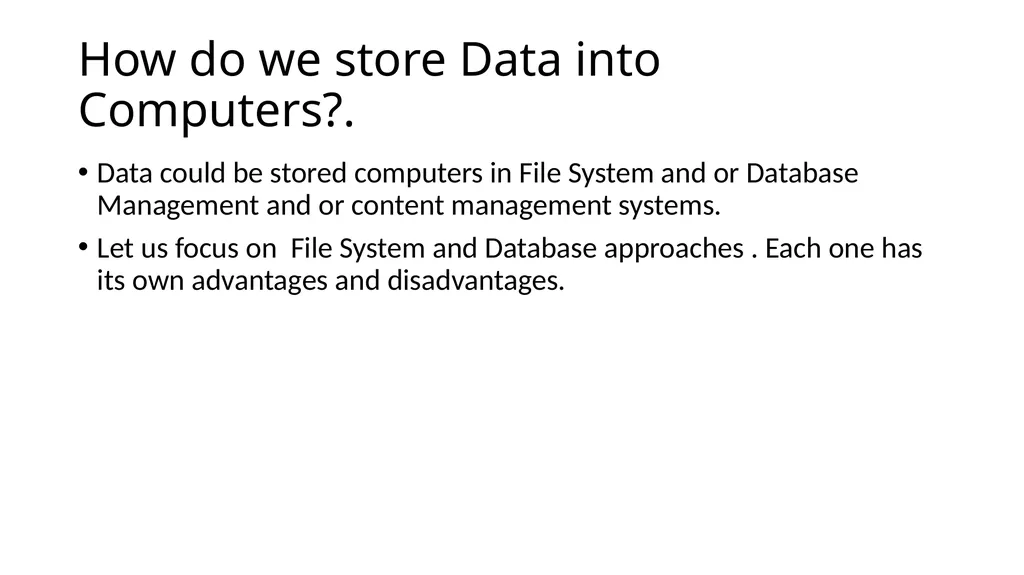 How do we store Data into Computers?.

• Data could be stored computers in File System and or Database Management and or content management systems.

• Let us focus on  File System and Database approaches . Each one has its own advantages and disadvantages.